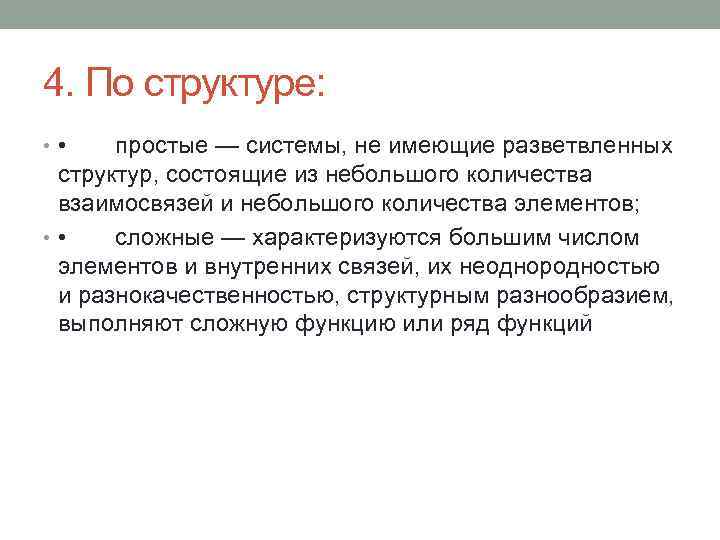 4. По структуре:

• • простые — системы, не имеющие разветвленных структур, состоящие из небольшого количества взаимосвязей и небольшого количества элементов;

• • сложные — характеризуются большим числом элементов и внутренних связей, их неоднородностью и разнокачественностью, структурным разнообразием, выполняют сложную функцию или ряд функций